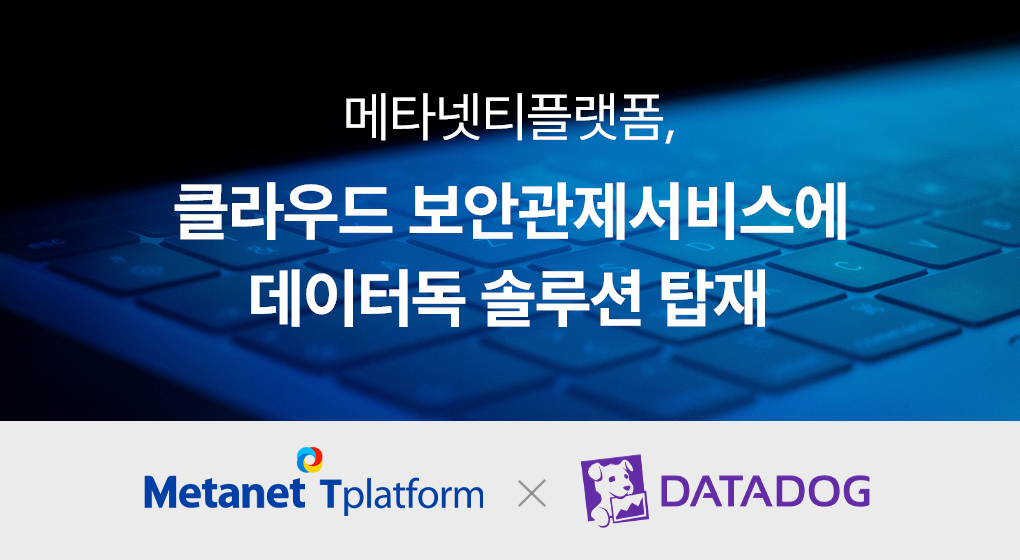 메타넷티플랫폼,

클라우드 보안관제서비스에
데이터독 솔루션 탑재

Metanet Tplatform × DATADOG